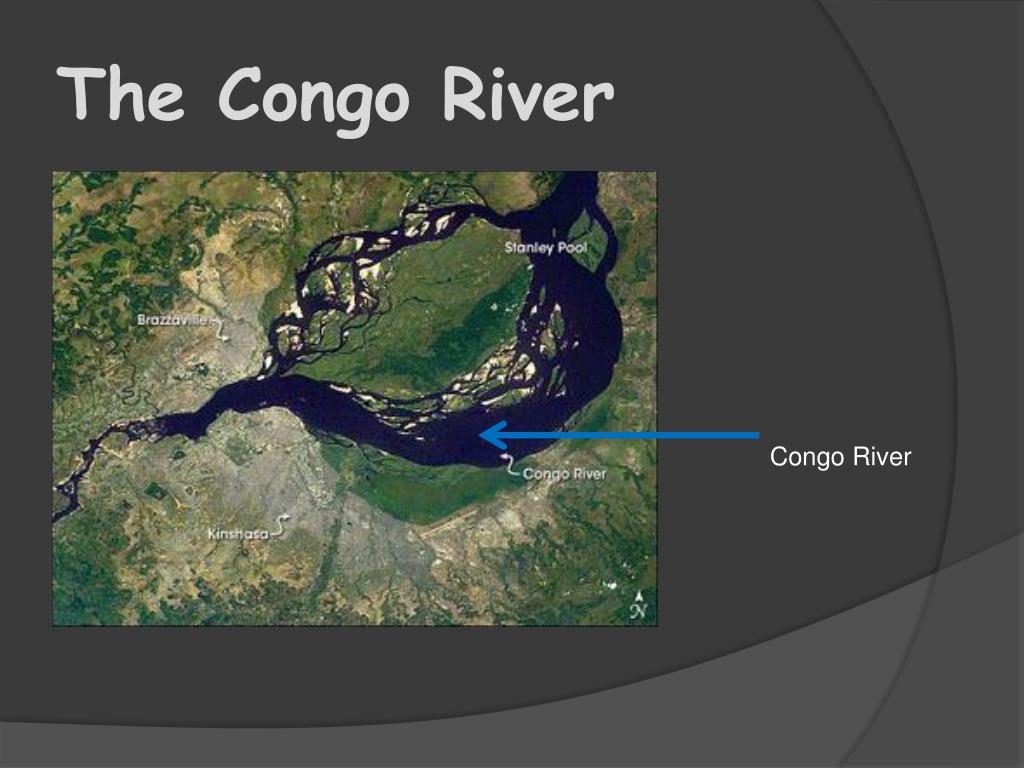 The Congo River

Stanley Pool

Brazzaville

Congo River

Kinshasa

N

Congo River